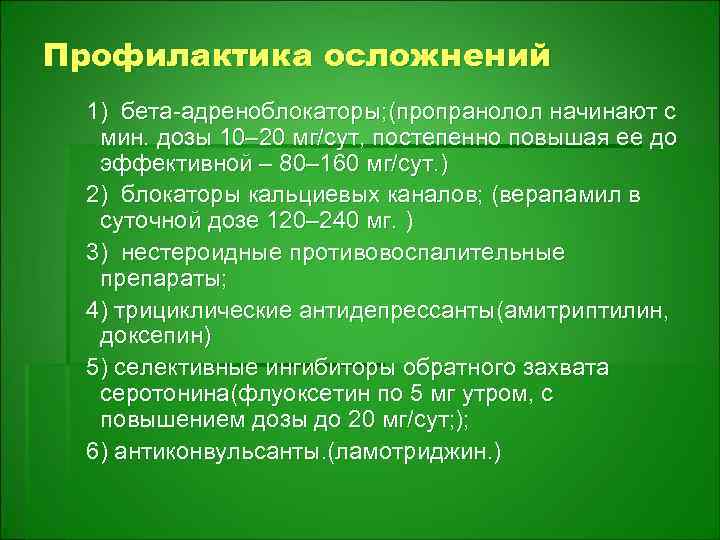 Профилактика осложнений

1) бета-адреноблокаторы;(пропранолол начинают с мин. дозы 10–20 мг/сут, постепенно повышая ее до эффективной – 80–160 мг/сут.)

2) блокаторы кальциевых каналов; (верапамил в суточной дозе 120–240 мг. )

3) нестероидные противовоспалительные препараты;

4) трициклические антидепрессанты(амитриптилин, доксепин)

5) селективные ингибиторы обратного захвата серотонина(флуоксетин по 5 мг утром, с повышением дозы до 20 мг/сут;);

6) антиконвульсанты.(ламотриджин.)